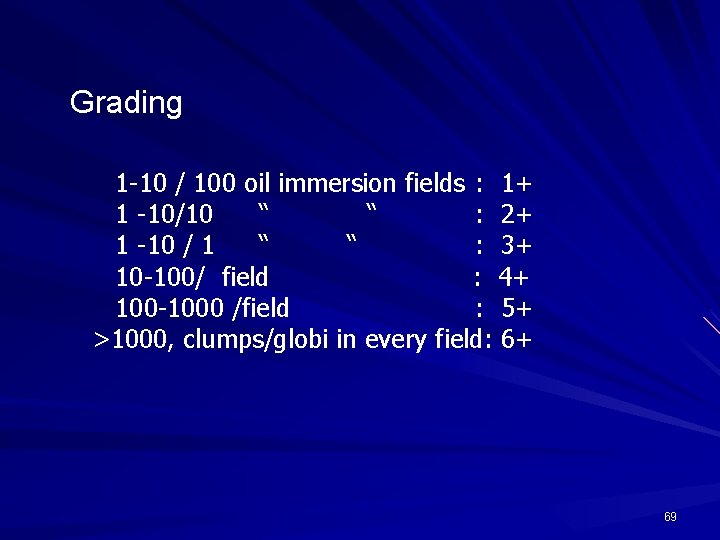 Grading

1-10 / 100 oil immersion fields : 1+
1 -10/10 “ “ : 2+
1 -10 / 1 “ “ : 3+
10-100/ field : 4+
100-1000 /field : 5+
>1000, clumps/globi in every field: 6+

69